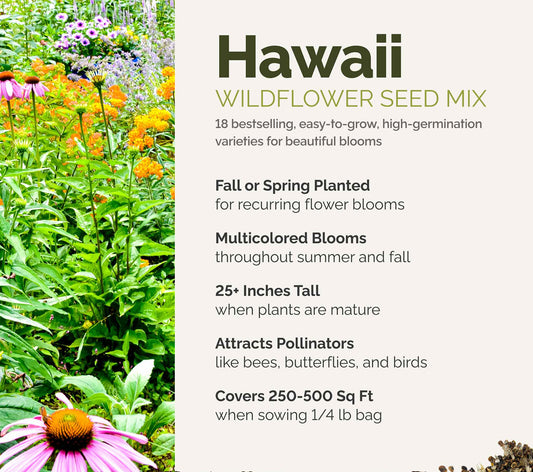 Hawaii
WILDFLOWER SEED MIX
18 bestselling, easy-to-grow, high-germination varieties for beautiful blooms

Fall or Spring Planted
for recurring flower blooms

Multicolored Blooms
throughout summer and fall

25+ Inches Tall
when plants are mature

Attracts Pollinators
like bees, butterflies, and birds

Covers 250-500 Sq Ft
when sowing 1/4 lb bag